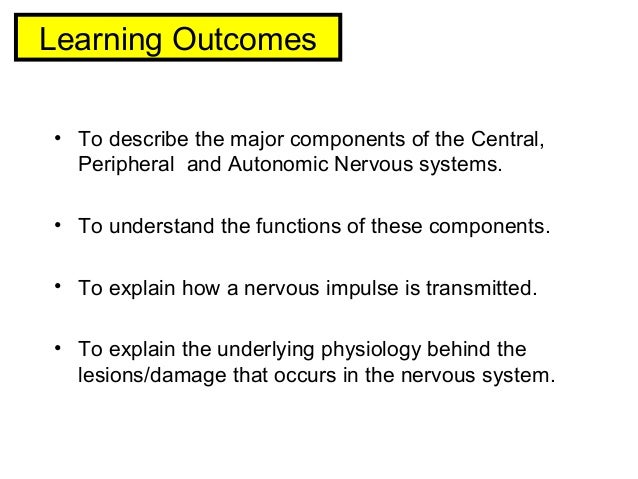 Learning Outcomes

• To describe the major components of the Central, Peripheral and Autonomic Nervous systems.

• To understand the functions of these components.

• To explain how a nervous impulse is transmitted.

• To explain the underlying physiology behind the lesions/damage that occurs in the nervous system.